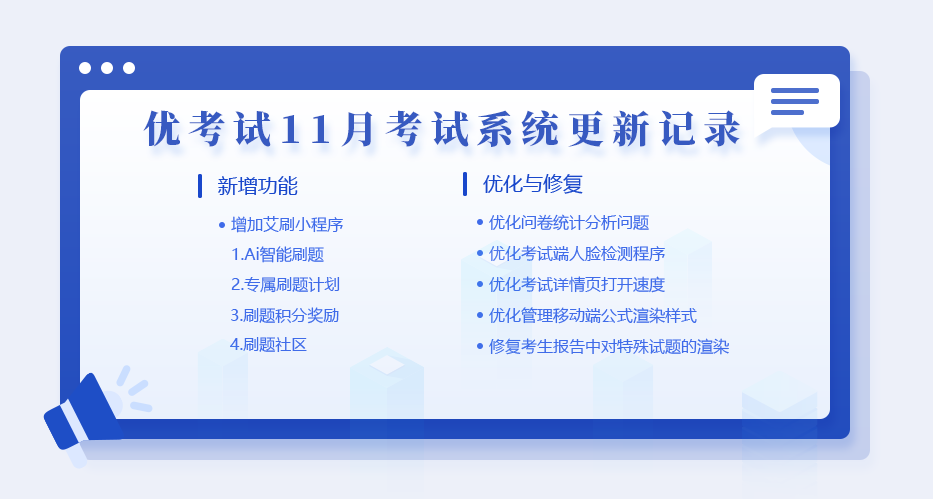 优考试11月考试系统更新记录

新增功能

• 增加艾刷小程序

1.Ai智能刷题

2.专属刷题计划

3.刷题积分奖励

4.刷题社区

优化与修复

• 优化问卷统计分析问题

• 优化考试端人脸检测程序

• 优化考试详情页打开速度

• 优化管理移动端公式渲染样式

• 修复考生报告中对特殊试题的渲染